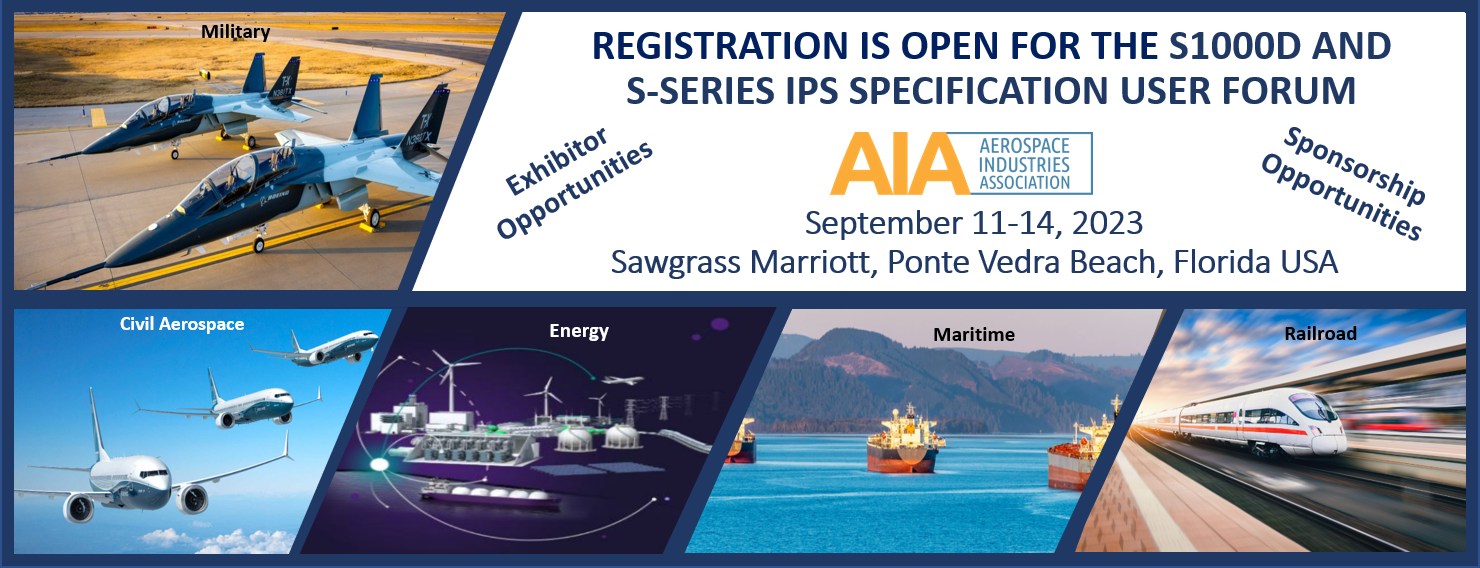 Military

REGISTRATION IS OPEN FOR THE S1000D AND S-SERIES IPS SPECIFICATION USER FORUM

Exhibitor Opportunities

AIA AEROSPACE INDUSTRIES ASSOCIATION

Sponsorship Opportunities

September 11-14, 2023
Sawgrass Marriott, Ponte Vedra Beach, Florida USA

Civil Aerospace

Energy

Maritime

Railroad